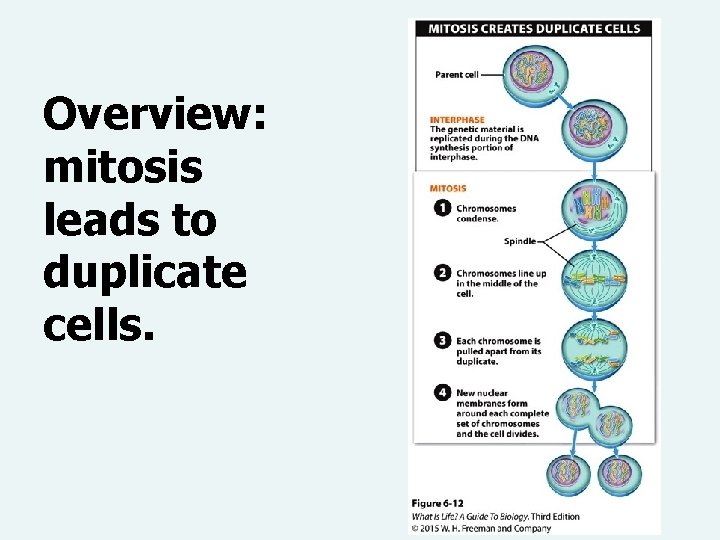 Overview: mitosis leads to duplicate cells.

MITOSIS CREATES DUPLICATE CELLS

Parent cell

INTERPHASE
The genetic material is replicated during the DNA synthesis portion of interphase.

MITOSIS

1 Chromosomes condense.

Spindle

2 Chromosomes line up in the middle of the cell.

3 Each chromosome is pulled apart from its duplicate.

4 New nuclear membranes form around each complete set of chromosomes and the cell divides.

Figure 6-12
What Is Life? A Guide To Biology, Third Edition
© 2015 W. H. Freeman and Company